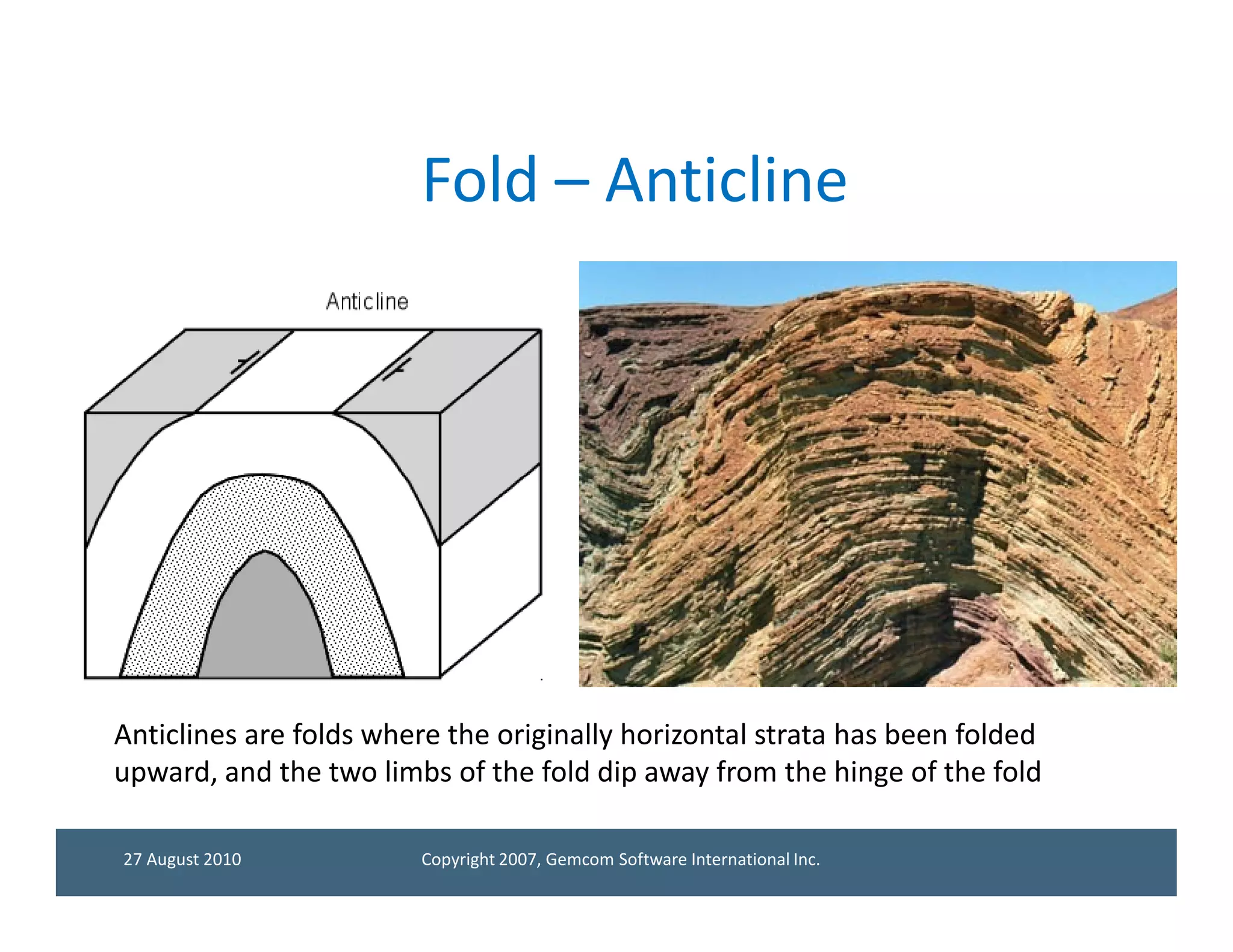 Fold – Anticline

Anticline

Anticlines are folds where the originally horizontal strata has been folded upward, and the two limbs of the fold dip away from the hinge of the fold

27 August 2010

Copyright 2007, Gemcom Software International Inc.